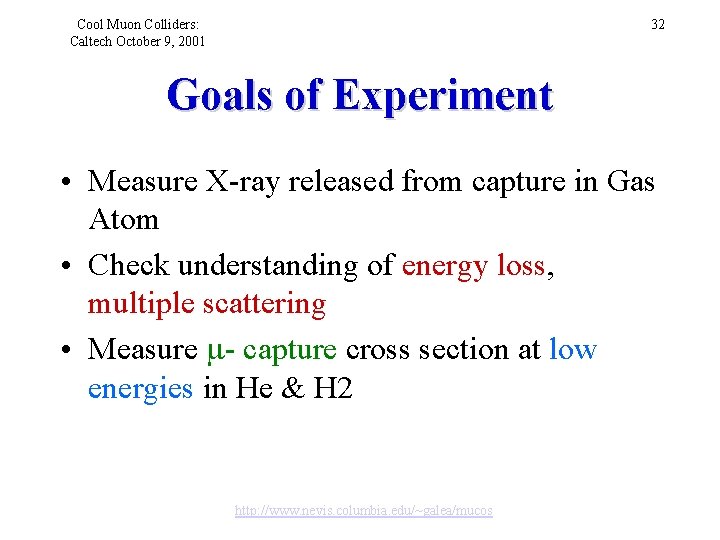 Cool Muon Colliders:
Caltech October 9, 2001

32

Goals of Experiment

• Measure X-ray released from capture in Gas Atom
• Check understanding of energy loss, multiple scattering
• Measure μ- capture cross section at low energies in He & H2

http://www.nevis.columbia.edu/~galea/mucos